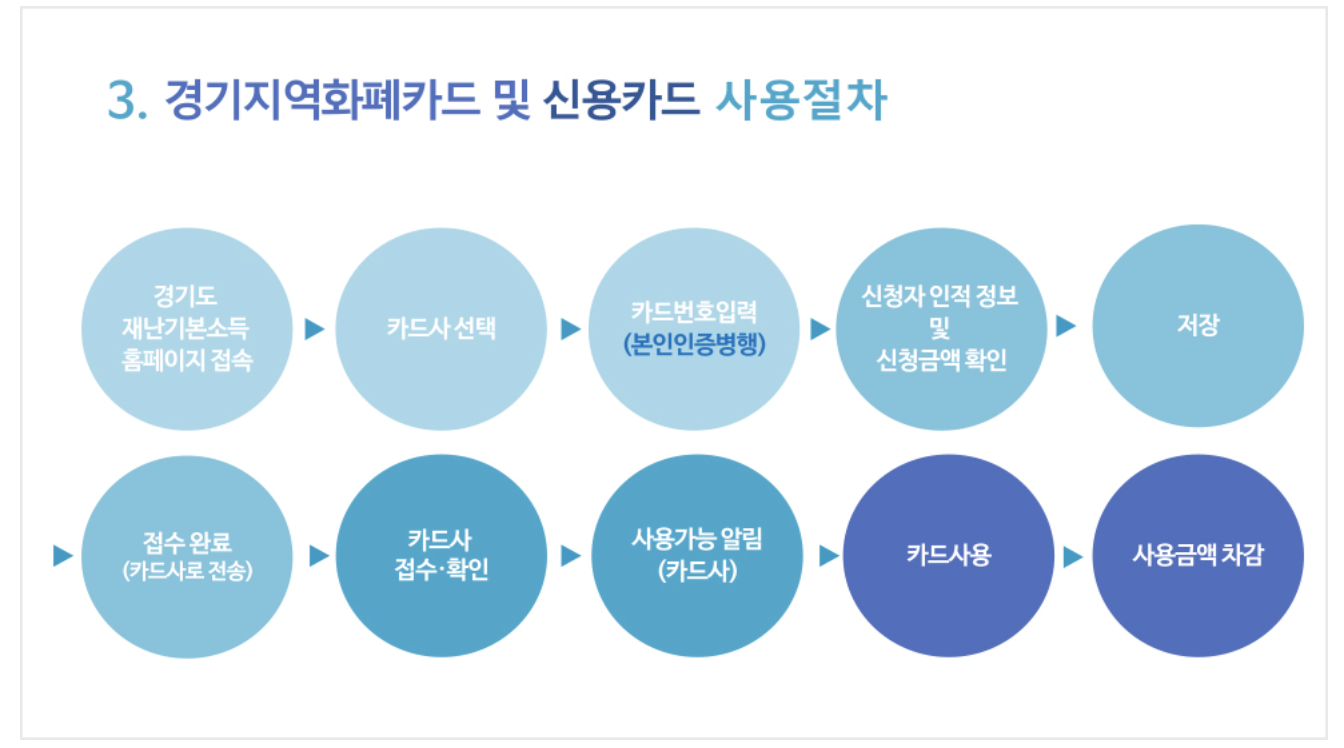 3. 경기지역화폐카드 및 신용카드 사용절차

경기도 재난기본소득 홈페이지 접속

카드사 선택

카드번호입력 (본인인증병행)

신청자 인적 정보 및 신청금액 확인

저장

접수 완료 (카드사로 전송)

카드사 접수·확인

사용가능 알림 (카드사)

카드사용

사용금액 차감